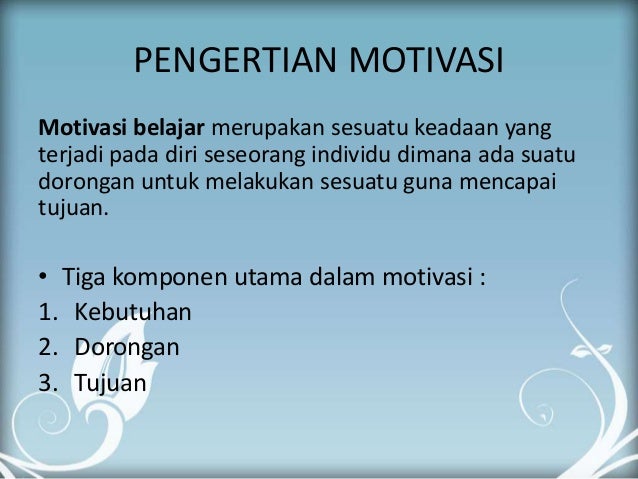 PENGERTIAN MOTIVASI

Motivasi belajar merupakan sesuatu keadaan yang terjadi pada diri seseorang individu dimana ada suatu dorongan untuk melakukan sesuatu guna mencapai tujuan.

• Tiga komponen utama dalam motivasi :
1. Kebutuhan
2. Dorongan
3. Tujuan